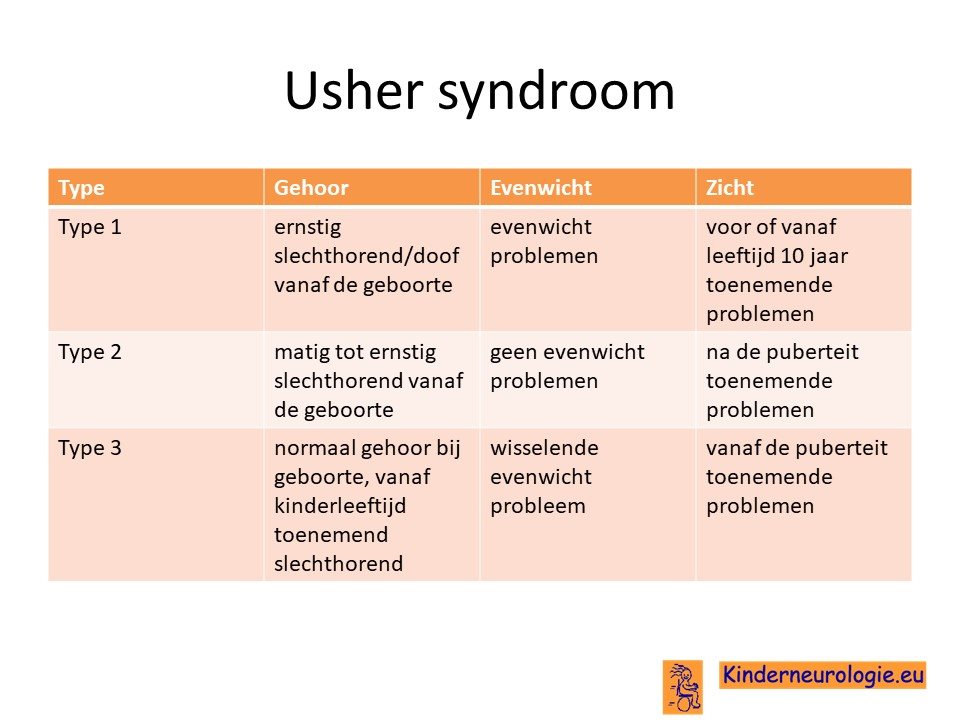 Usher syndroom

| Type | Gehoor | Evenwicht | Zicht |
|---|---|---|---|
| Type 1 | ernstig slechthorend/doof vanaf de geboorte | evenwicht problemen | voor of vanaf leeftijd 10 jaar toenemende problemen |
| Type 2 | matig tot ernstig slechthorend vanaf de geboorte | geen evenwicht problemen | na de puberteit toenemende problemen |
| Type 3 | normaal gehoor bij geboorte, vanaf kinderleeftijd toenemend slechthorend | wisselende evenwicht probleem | vanaf de puberteit toenemende problemen |

Kinderneurologie.eu